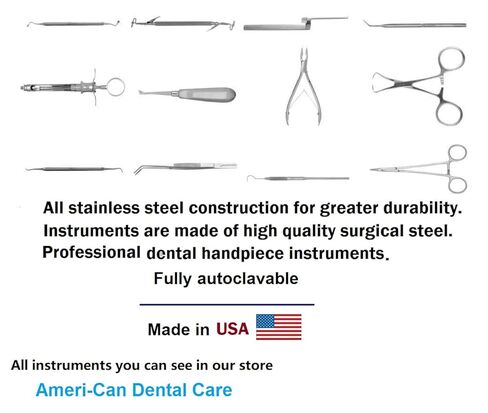 All stainless steel construction for greater durability.
Instruments are made of high quality surgical steel.
Professional dental handpiece instruments.

Fully autoclavable

Made in USA

All instruments you can see in our store

Ameri-Can Dental Care